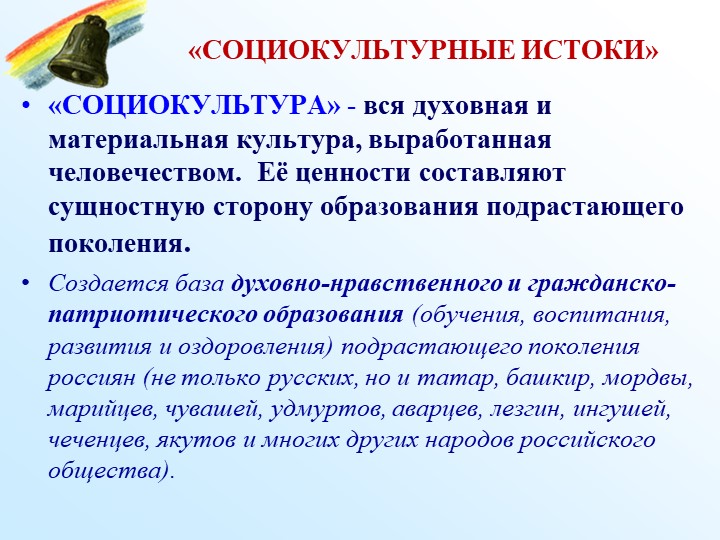 «СОЦИОКУЛЬТУРНЫЕ ИСТОКИ»

• «СОЦИОКУЛЬТУРА» - вся духовная и материальная культура, выработанная человечеством. Её ценности составляют сущностную сторону образования подрастающего поколения.

• Создается база духовно-нравственного и гражданско-патриотического образования (обучения, воспитания, развития и оздоровления) подрастающего поколения россиян (не только русских, но и татар, башкир, мордвы, марийцев, чувашей, удмуртов, аварцев, лезгин, ингушей, чеченцев, якутов и многих других народов российского общества).